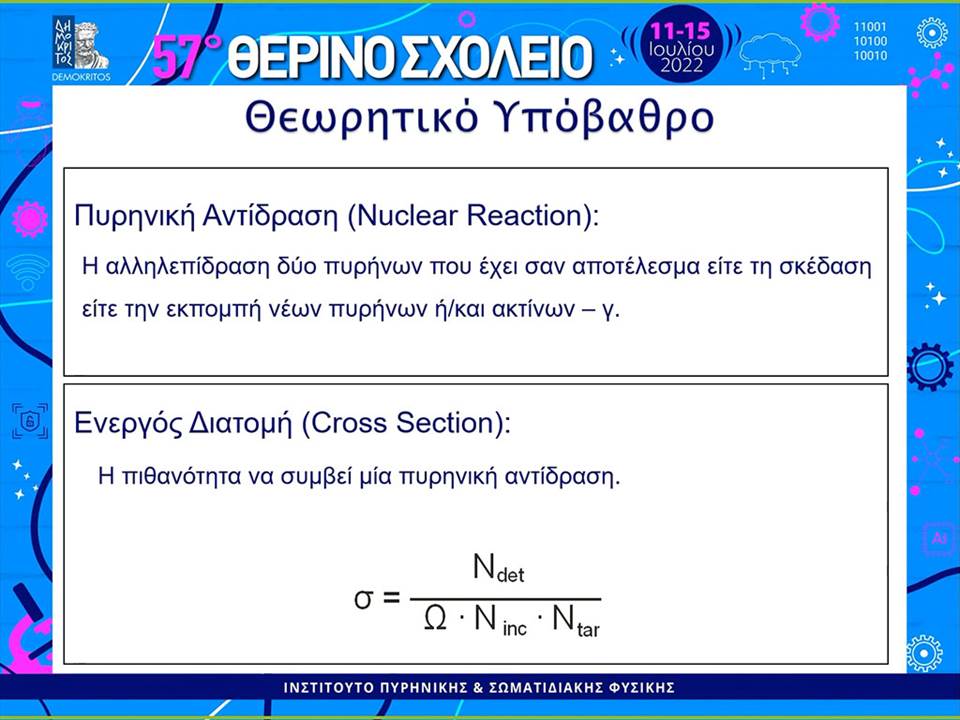 ΔΗΜΟΚΡΙΤΟΣ
DEMOKRITOS

57° ΘΕΡΙΝΟ ΣΧΟΛΕΙΟ

11-15 Ιουλίου 2022

11001
10100
10010

Θεωρητικό Υπόβαθρο

Πυρηνική Αντίδραση (Nuclear Reaction):

Η αλληλεπίδραση δύο πυρήνων που έχει σαν αποτέλεσμα είτε τη σκέδαση είτε την εκπομπή νέων πυρήνων ή/και ακτίνων – γ.

Ενεργός Διατομή (Cross Section):

Η πιθανότητα να συμβεί μία πυρηνική αντίδραση.

$\sigma = \frac{N_{det}}{\Omega \cdot N_{inc} \cdot N_{tar}}$

AI

ΙΝΣΤΙΤΟΥΤΟ ΠΥΡΗΝΙΚΗΣ & ΣΩΜΑΤΙΔΙΑΚΗΣ ΦΥΣΙΚΗΣ